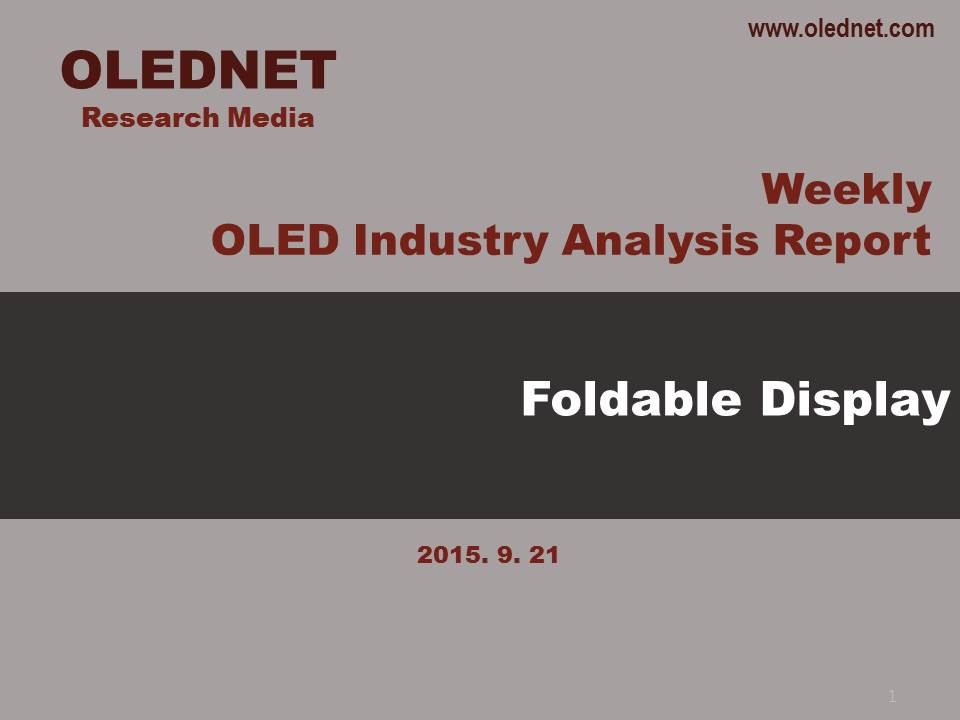 www.olednet.com

OLEDNET
Research Media

Weekly
OLED Industry Analysis Report

Foldable Display

2015. 9. 21

1